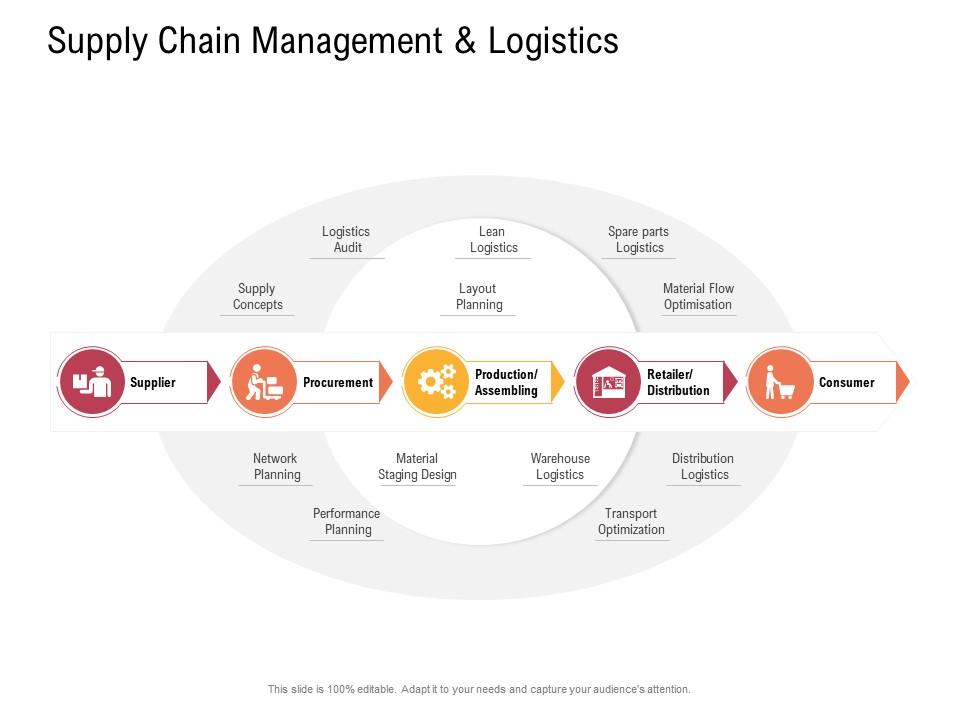 Supply Chain Management & Logistics

Logistics Audit

Lean Logistics

Spare parts Logistics

Supply Concepts

Layout Planning

Material Flow Optimisation

Supplier

Procurement

Production/ Assembling

Retailer/ Distribution

Consumer

Network Planning

Material Staging Design

Warehouse Logistics

Distribution Logistics

Performance Planning

Transport Optimization

This slide is 100% editable. Adapt it to your needs and capture your audience's attention.